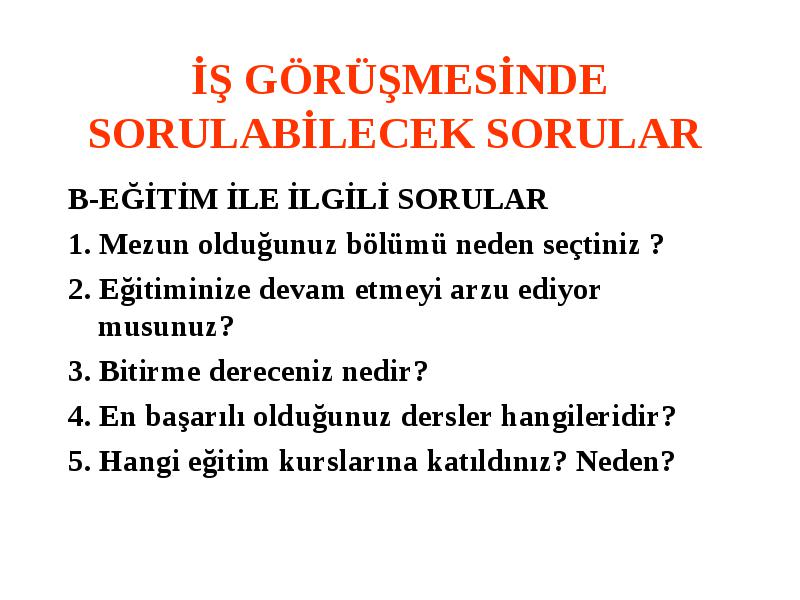 İŞ GÖRÜŞMESİNDE SORULABİLECEK SORULAR

B-EĞİTİM İLE İLGİLİ SORULAR

1. Mezun olduğunuz bölümü neden seçtiniz ?
2. Eğitiminize devam etmeyi arzu ediyor musunuz?
3. Bitirme dereceniz nedir?
4. En başarılı olduğunuz dersler hangileridir?
5. Hangi eğitim kurslarına katıldınız? Neden?